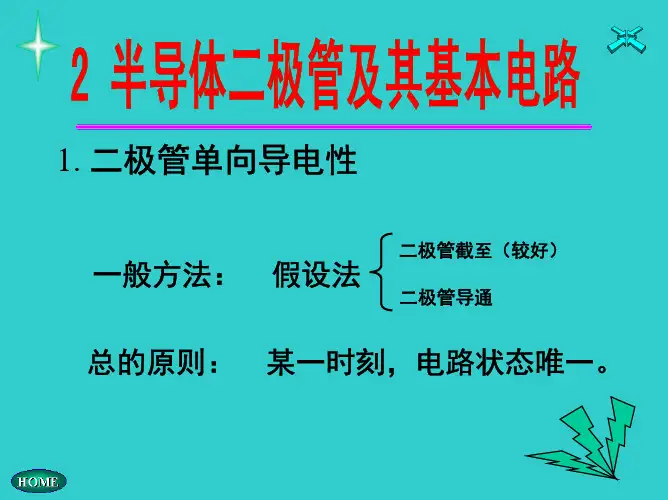 2 半导体二极管及其基本电路

1. 二极管单向导电性

一般方法： 假设法

二极管截至（较好）

二极管导通

总的原则： 某一时刻，电路状态唯一。

HOME